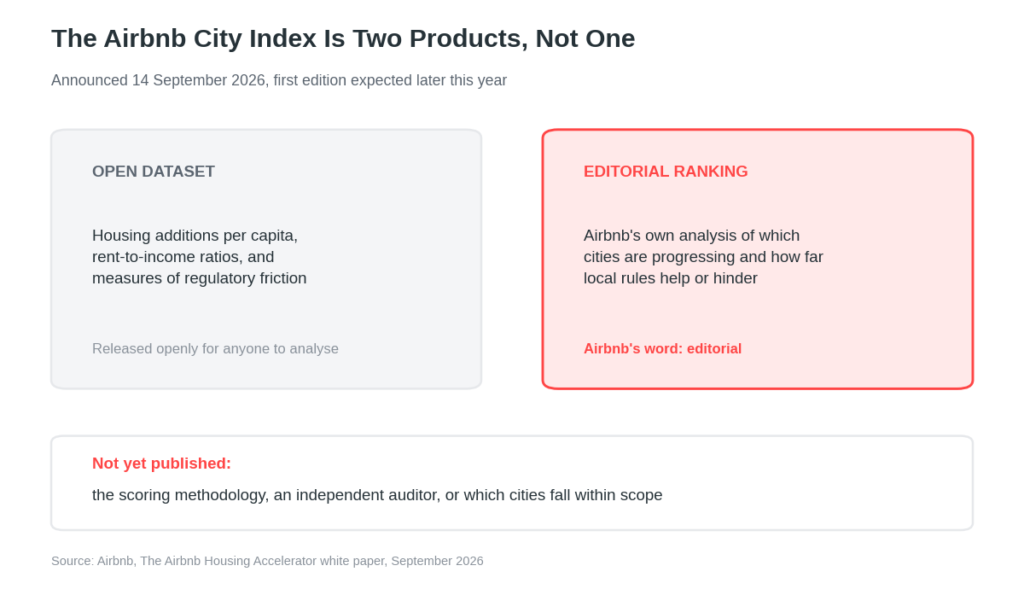 The Airbnb City Index Is Two Products, Not One

Announced 14 September 2026, first edition expected later this year

OPEN DATASET

Housing additions per capita, rent-to-income ratios, and measures of regulatory friction

Released openly for anyone to analyse

EDITORIAL RANKING

Airbnb's own analysis of which cities are progressing and how far local rules help or hinder

Airbnb's word: editorial

Not yet published:

the scoring methodology, an independent auditor, or which cities fall within scope

Source: Airbnb, The Airbnb Housing Accelerator white paper, September 2026